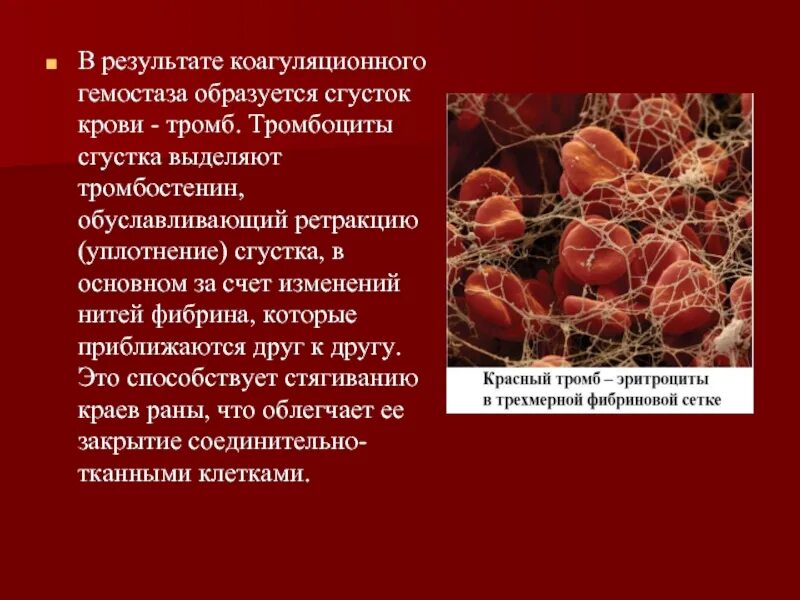 В результате коагуляционного гемостаза образуется сгусток крови - тромб. Тромбоциты сгустка выделяют тромбостенин, обуславливающий ретракцию (уплотнение) сгустка, в основном за счет изменений нитей фибрина, которые приближаются друг к другу. Это способствует стягиванию краев раны, что облегчает ее закрытие соединительно-тканными клетками.

Красный тромб – эритроциты в трехмерной фибриновой сетке